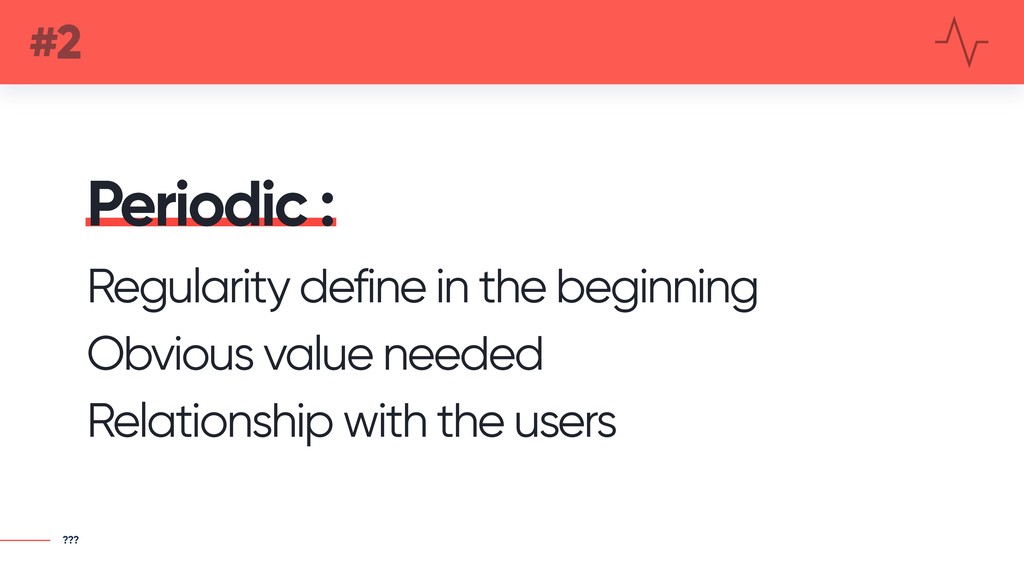 #2

Periodic :

Regularity define in the beginning

Obvious value needed

Relationship with the users

???